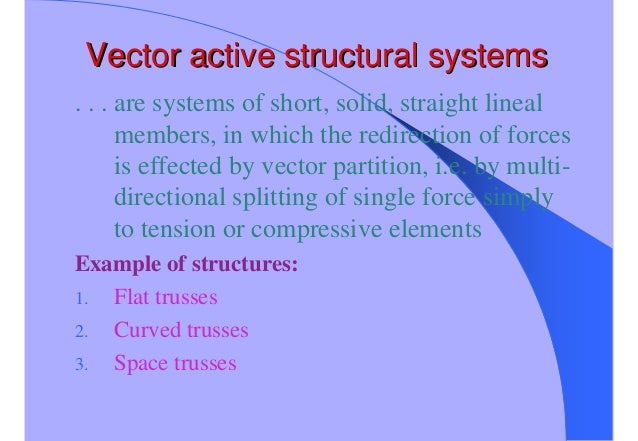 Vector active structural systems

. . . are systems of short, solid, straight lineal members, in which the redirection of forces is effected by vector partition, i.e. by multi-directional splitting of single force simply to tension or compressive elements

Example of structures:

1. Flat trusses
2. Curved trusses
3. Space trusses